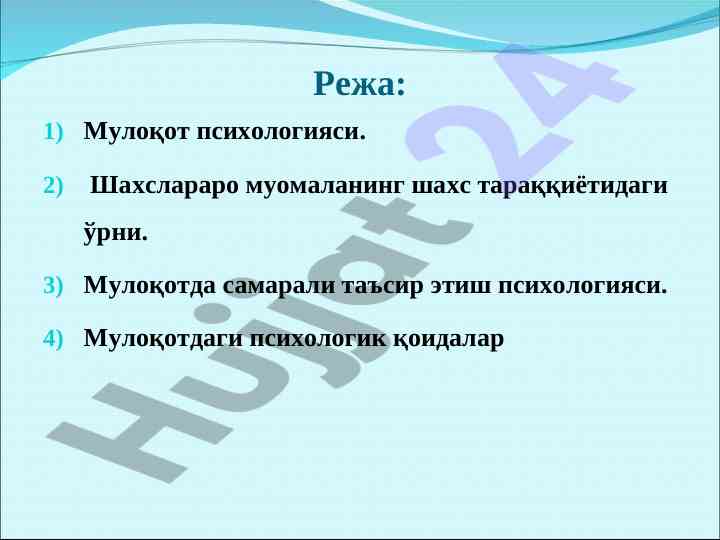 Режа:

1) Мулоқот психологияси.

2) Шахслараро муомаланинг шахс тараққиётидаги ўрни.

3) Мулоқотда самарали таъсир этиш психологияси.

4) Мулоқотдаги психологик қоидалар

Hujjat 24